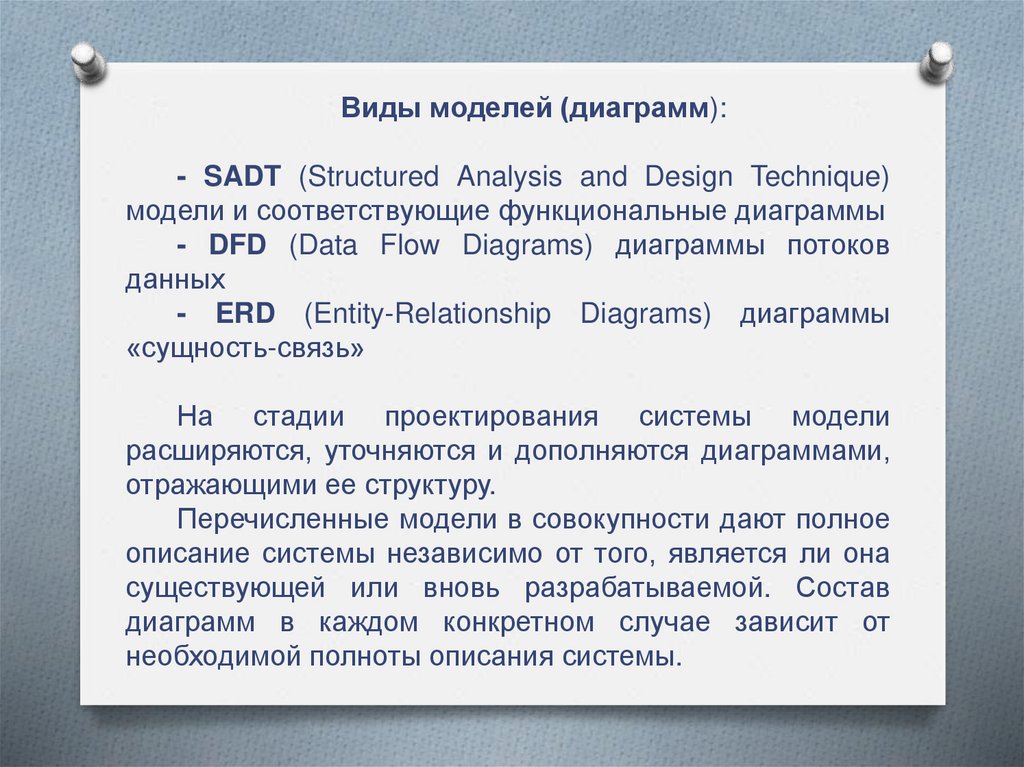 Виды моделей (диаграмм):

- SADT (Structured Analysis and Design Technique) модели и соответствующие функциональные диаграммы
- DFD (Data Flow Diagrams) диаграммы потоков данных
- ERD (Entity-Relationship Diagrams) диаграммы «сущность-связь»

На стадии проектирования системы модели расширяются, уточняются и дополняются диаграммами, отражающими ее структуру.

Перечисленные модели в совокупности дают полное описание системы независимо от того, является ли она существующей или вновь разрабатываемой. Состав диаграмм в каждом конкретном случае зависит от необходимой полноты описания системы.